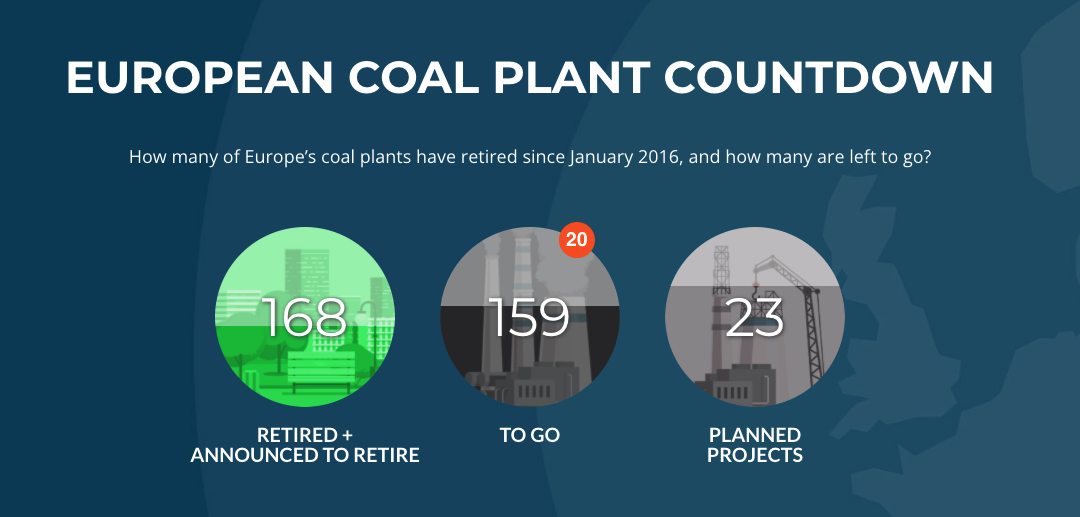 EUROPEAN COAL PLANT COUNTDOWN

How many of Europe's coal plants have retired since January 2016, and how many are left to go?

168

RETIRED + ANNOUNCED TO RETIRE

20

159

TO GO

23

PLANNED PROJECTS